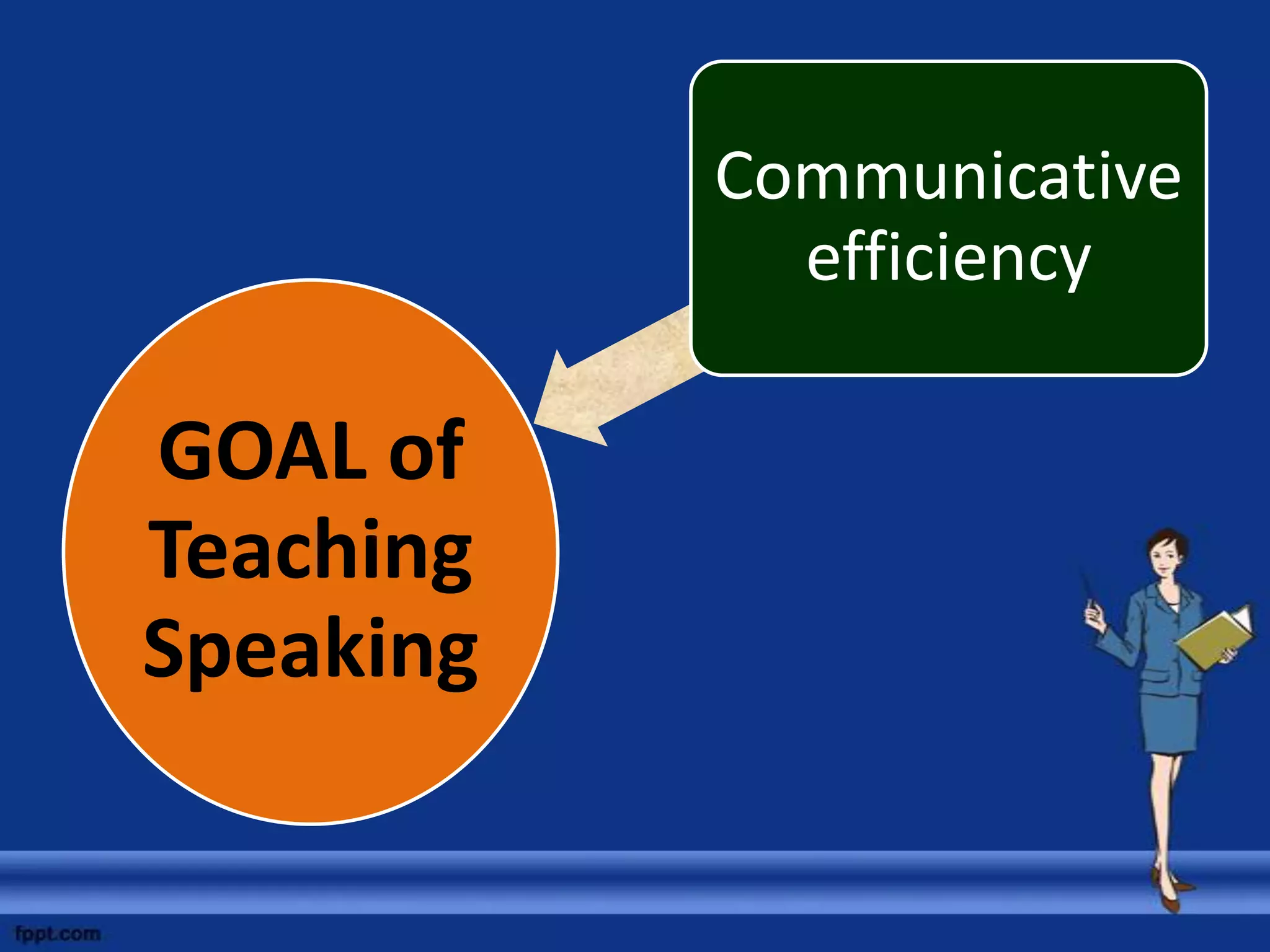 Communicative efficiency

GOAL of Teaching Speaking

fppt.com